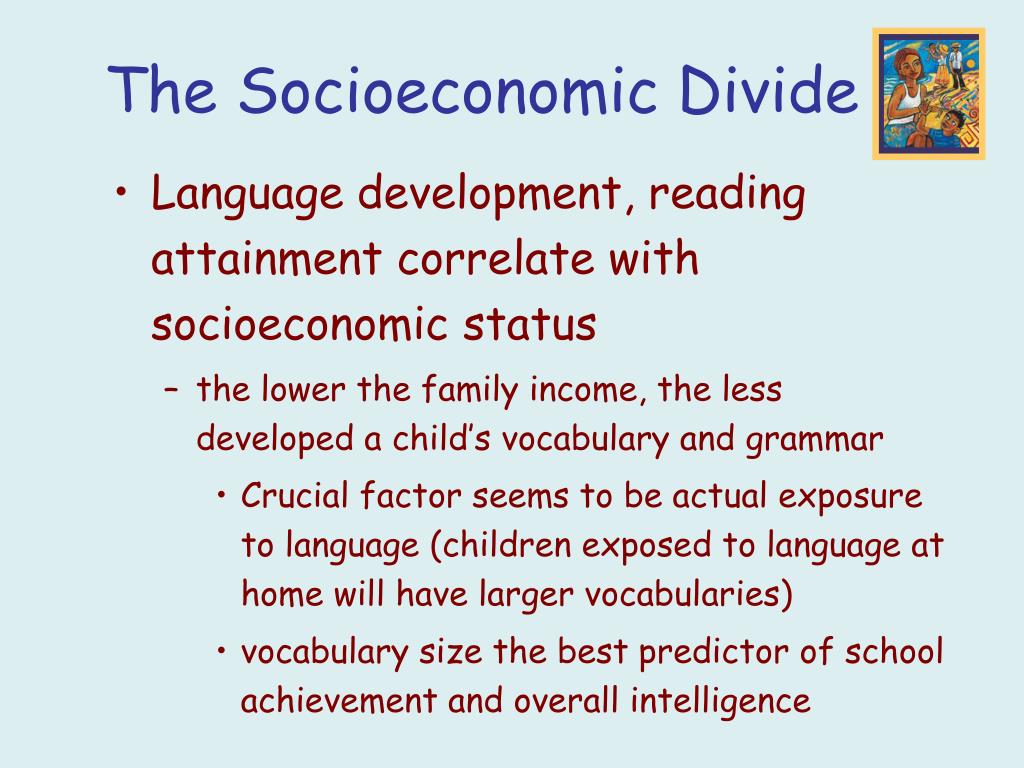 The Socioeconomic Divide

• Language development, reading attainment correlate with socioeconomic status

– the lower the family income, the less developed a child’s vocabulary and grammar

• Crucial factor seems to be actual exposure to language (children exposed to language at home will have larger vocabularies)

• vocabulary size the best predictor of school achievement and overall intelligence